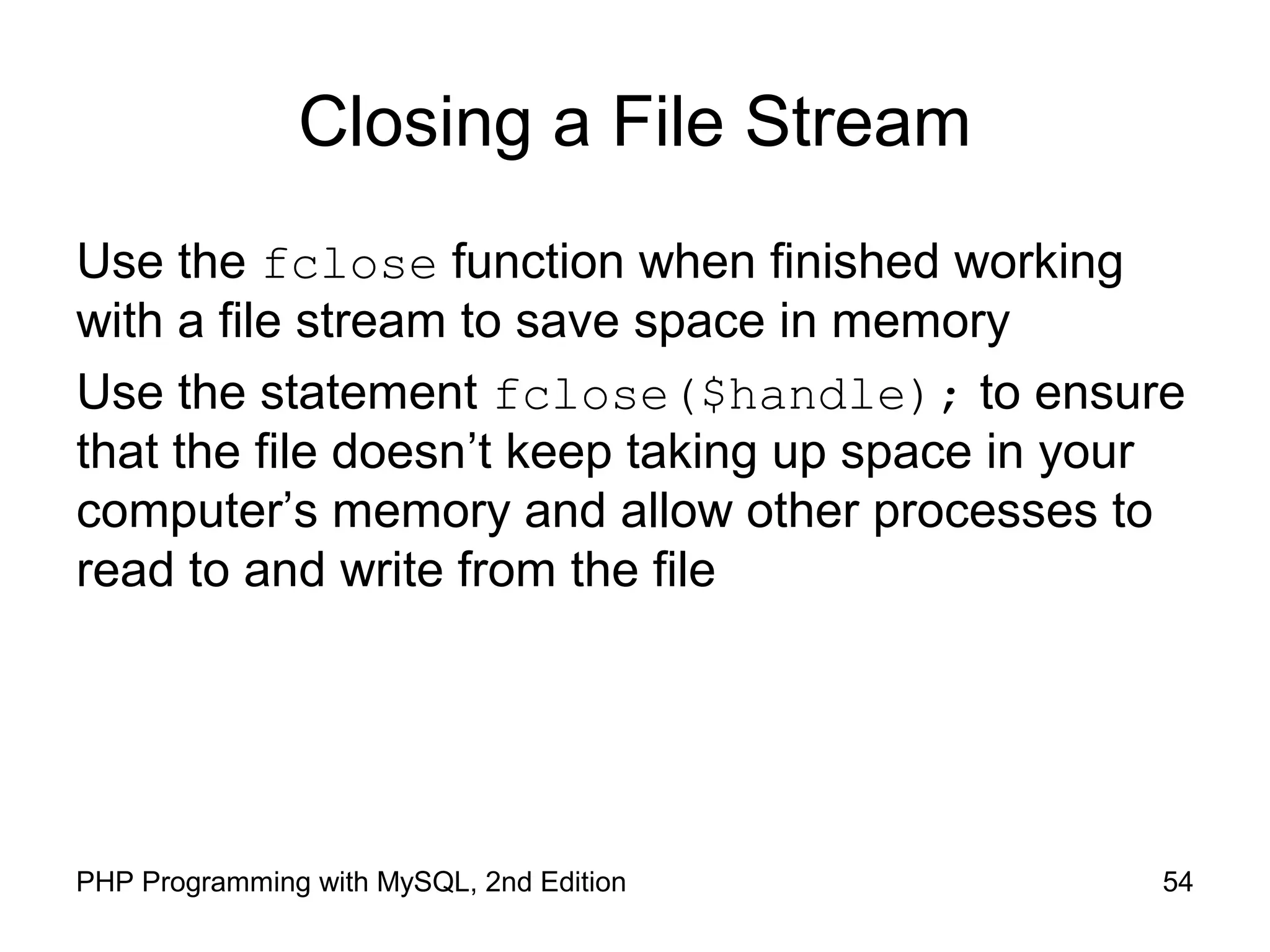 Closing a File Stream

Use the fclose function when finished working with a file stream to save space in memory

Use the statement fclose($handle); to ensure that the file doesn’t keep taking up space in your computer’s memory and allow other processes to read to and write from the file

PHP Programming with MySQL, 2nd Edition

54